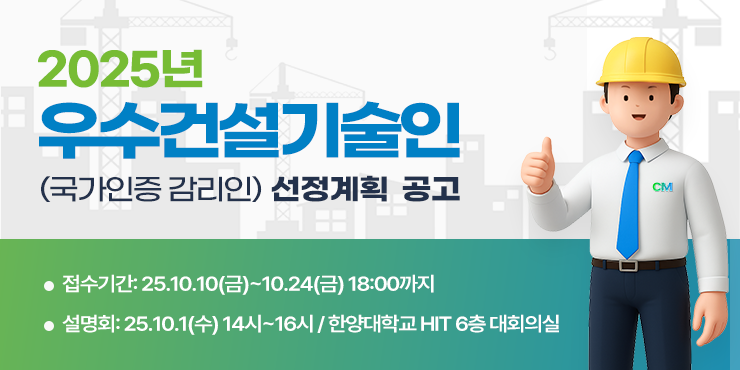 2025년
우수건설기술인
(국가인증 감리인) 선정계획 공고

CM

● 접수기간: 25.10.10(금)~10.24(금) 18:00까지
● 설명회: 25.10.1(수) 14시~16시 / 한양대학교 HIT 6층 대회의실